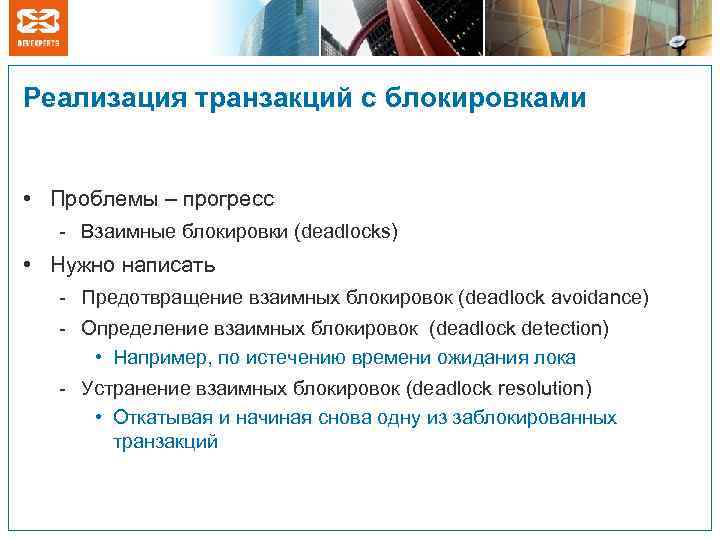 DEVEXPERTS

Реализация транзакций с блокировками

• Проблемы – прогресс
- Взаимные блокировки (deadlocks)
• Нужно написать
- Предотвращение взаимных блокировок (deadlock avoidance)
- Определение взаимных блокировок (deadlock detection)
• Например, по истечению времени ожидания лока
- Устранение взаимных блокировок (deadlock resolution)
• Откатывая и начиная снова одну из заблокированных транзакций